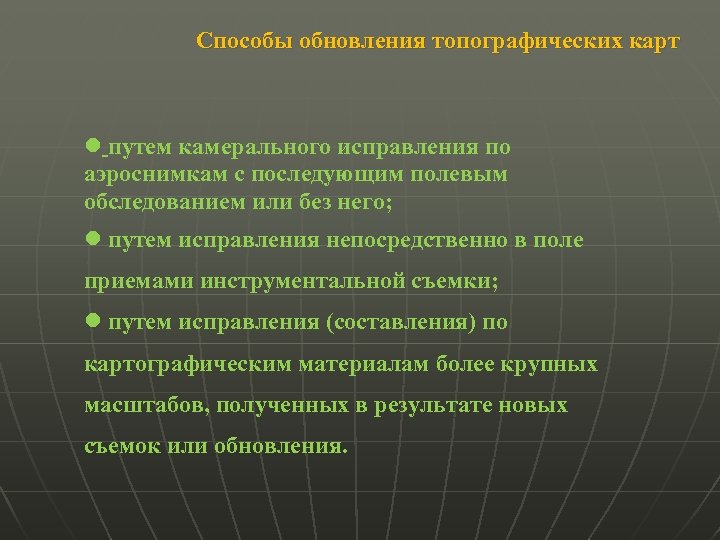 Способы обновления топографических карт

● путем камерального исправления по аэроснимкам с последующим полевым обследованием или без него;

● путем исправления непосредственно в поле приемами инструментальной съемки;

● путем исправления (составления) по картографическим материалам более крупных масштабов, полученных в результате новых съемок или обновления.